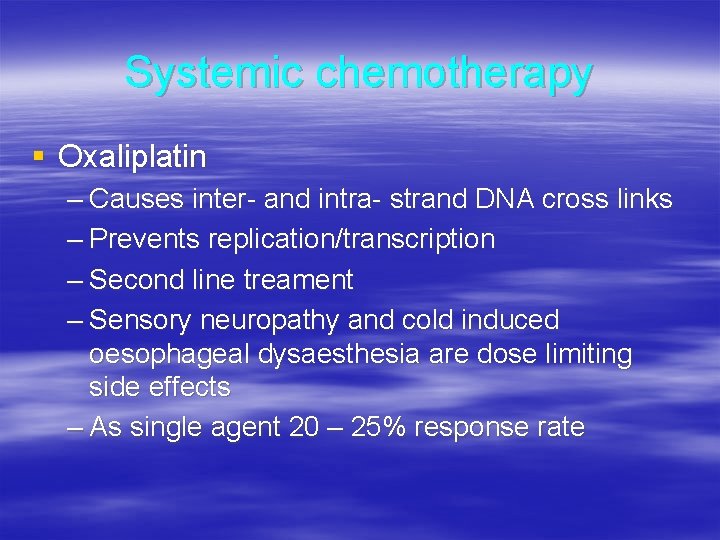 Systemic chemotherapy

▪ Oxaliplatin

– Causes inter- and intra- strand DNA cross links

– Prevents replication/transcription

– Second line treament

– Sensory neuropathy and cold induced oesophageal dysaesthesia are dose limiting side effects

– As single agent 20 – 25% response rate